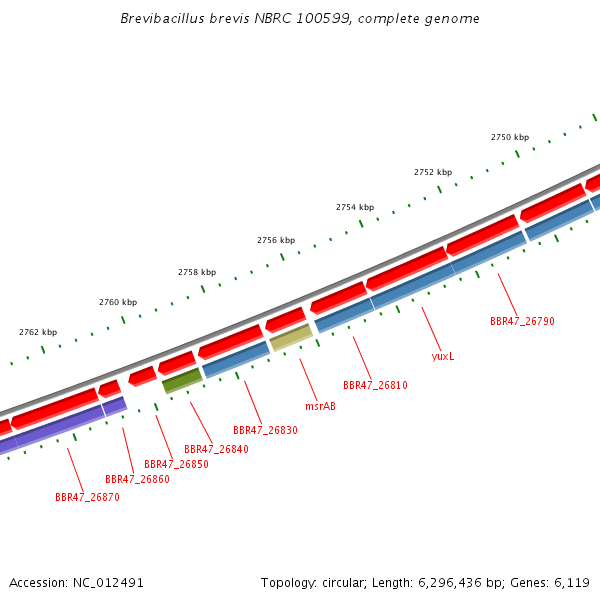 Brevibacillus brevis NBRC 100599, complete genome

2750 kbp
2752 kbp
2754 kbp
2756 kbp
2758 kbp
2760 kbp
2762 kbp

BBR47_26790
yuxL
BBR47_26810
msrAB
BBR47_26830
BBR47_26840
BBR47_26850
BBR47_26860
BBR47_26870

Accession: NC_012491

Topology: circular; Length: 6,296,436 bp; Genes: 6,119